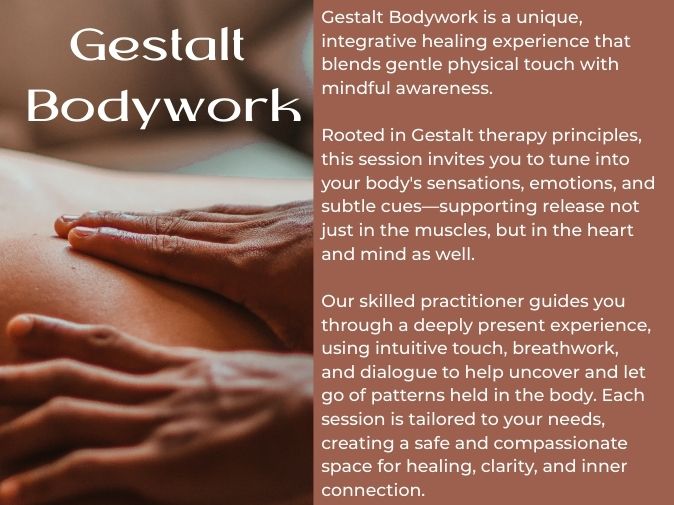 Gestalt Bodywork

Gestalt Bodywork is a unique, integrative healing experience that blends gentle physical touch with mindful awareness.

Rooted in Gestalt therapy principles, this session invites you to tune into your body's sensations, emotions, and subtle cues—supporting release not just in the muscles, but in the heart and mind as well.

Our skilled practitioner guides you through a deeply present experience, using intuitive touch, breathwork, and dialogue to help uncover and let go of patterns held in the body. Each session is tailored to your needs, creating a safe and compassionate space for healing, clarity, and inner connection.